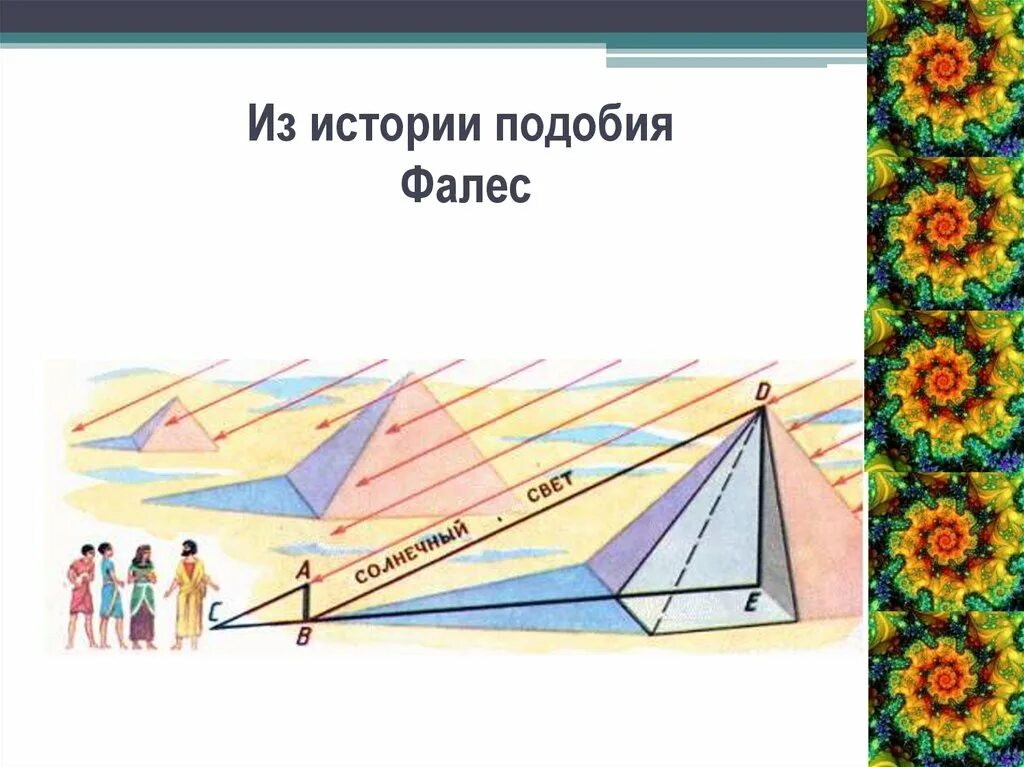 Из истории подобия
Фалес

D
СОЛНЕЧНЫЙ СВЕТ
A
C
B
E